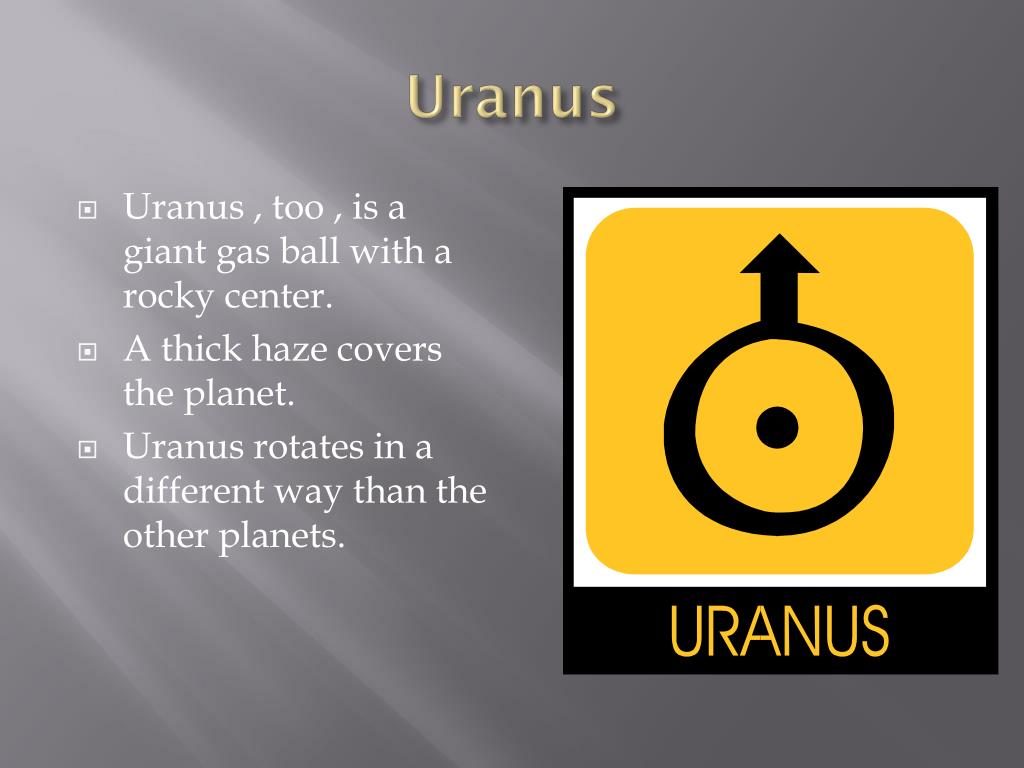 Uranus

Uranus , too , is a giant gas ball with a rocky center.

A thick haze covers the planet.

Uranus rotates in a different way than the other planets.

URANUS